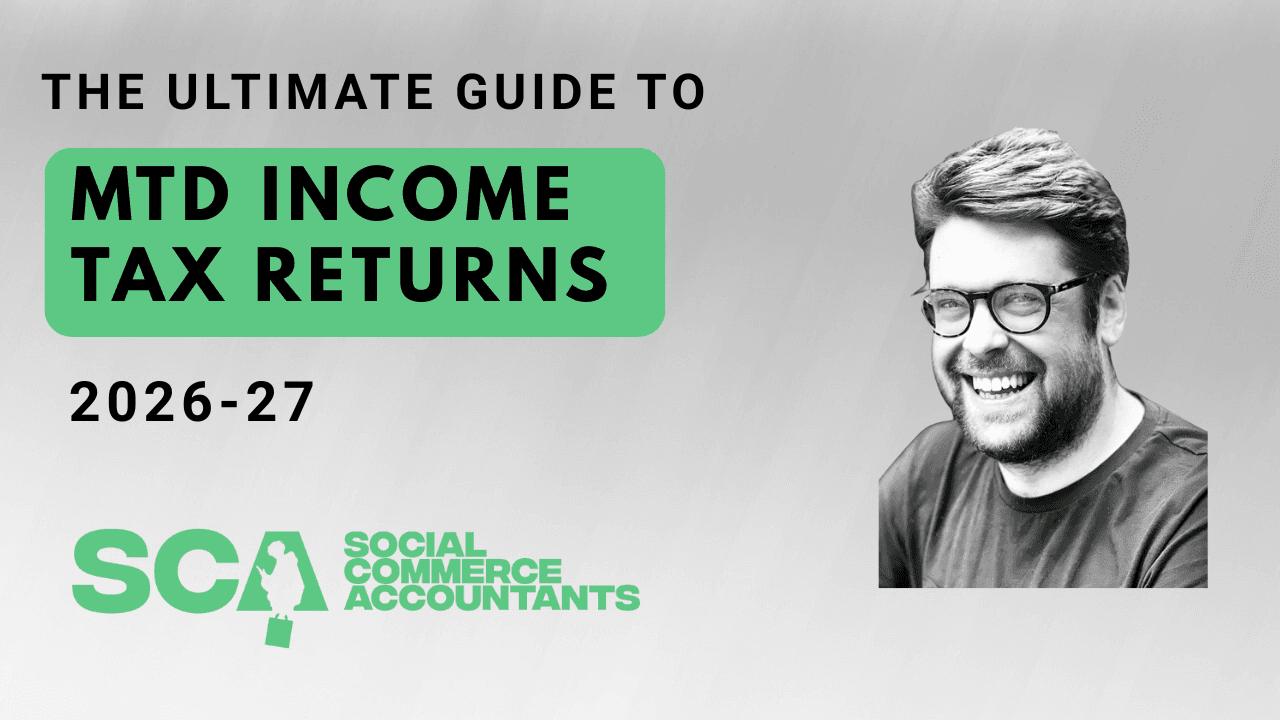 THE ULTIMATE GUIDE TO

MTD INCOME TAX RETURNS

2026-27

SCA SOCIAL COMMERCE ACCOUNTANTS